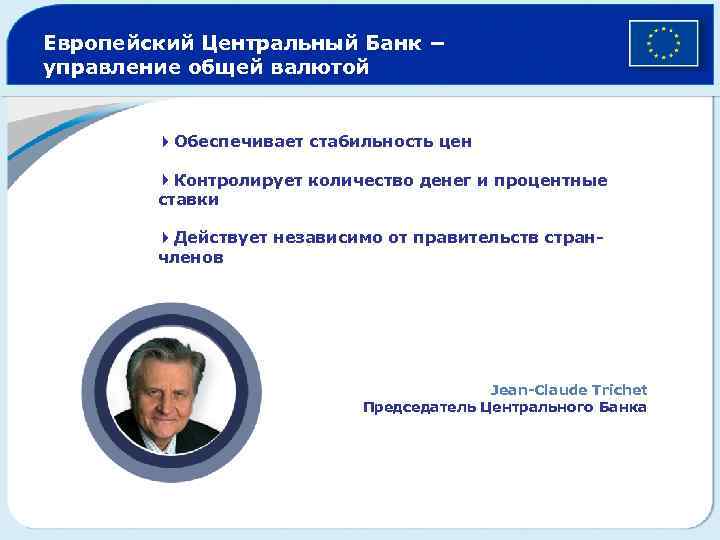 Европейский Центральный Банк – управление общей валютой

Обеспечивает стабильность цен

Контролирует количество денег и процентные ставки

Действует независимо от правительств стран-членов

Jean-Claude Trichet
Председатель Центрального Банка